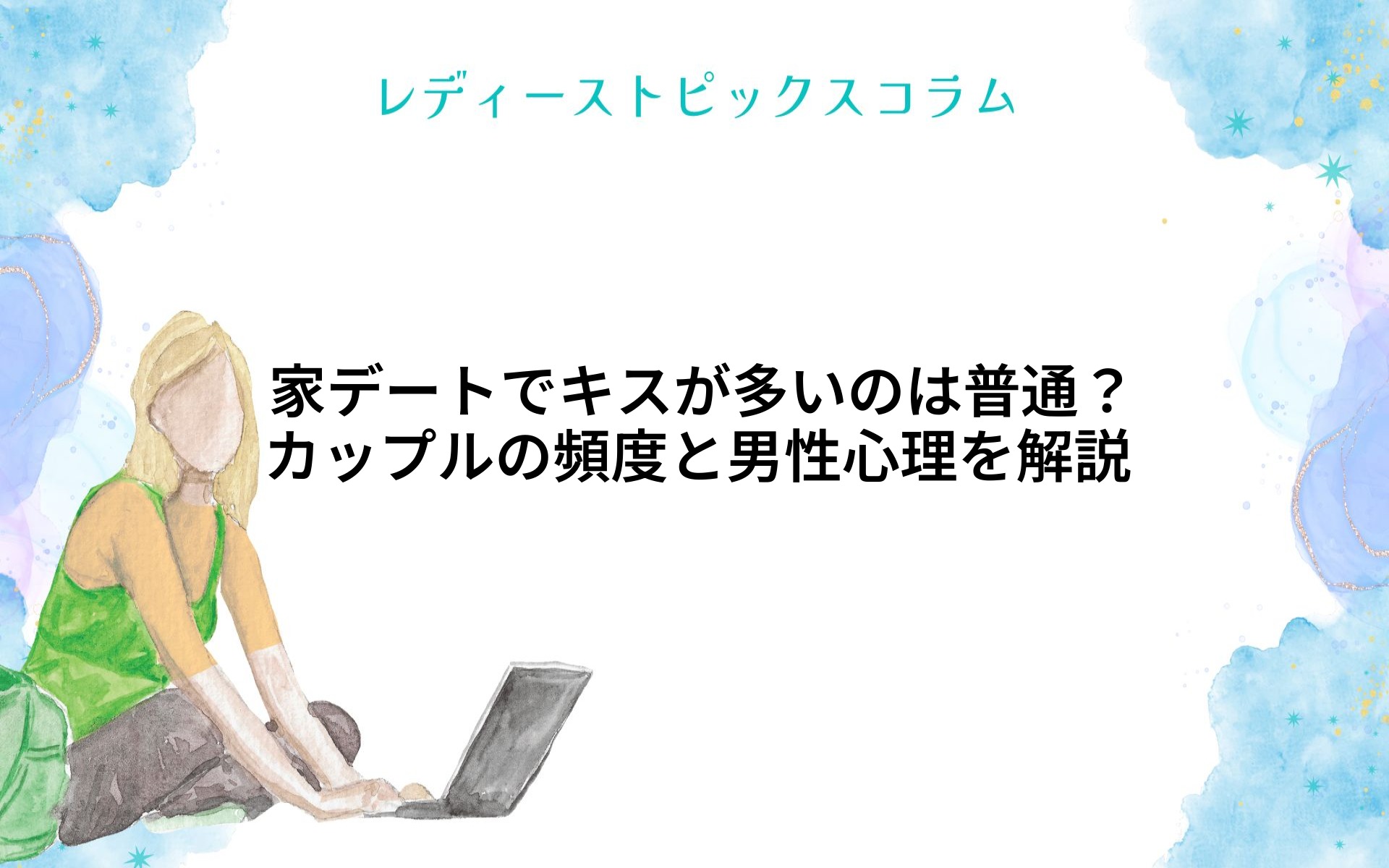 レディーストピックスコラム

家デートでキスが多いのは普通？
カップルの頻度と男性心理を解説